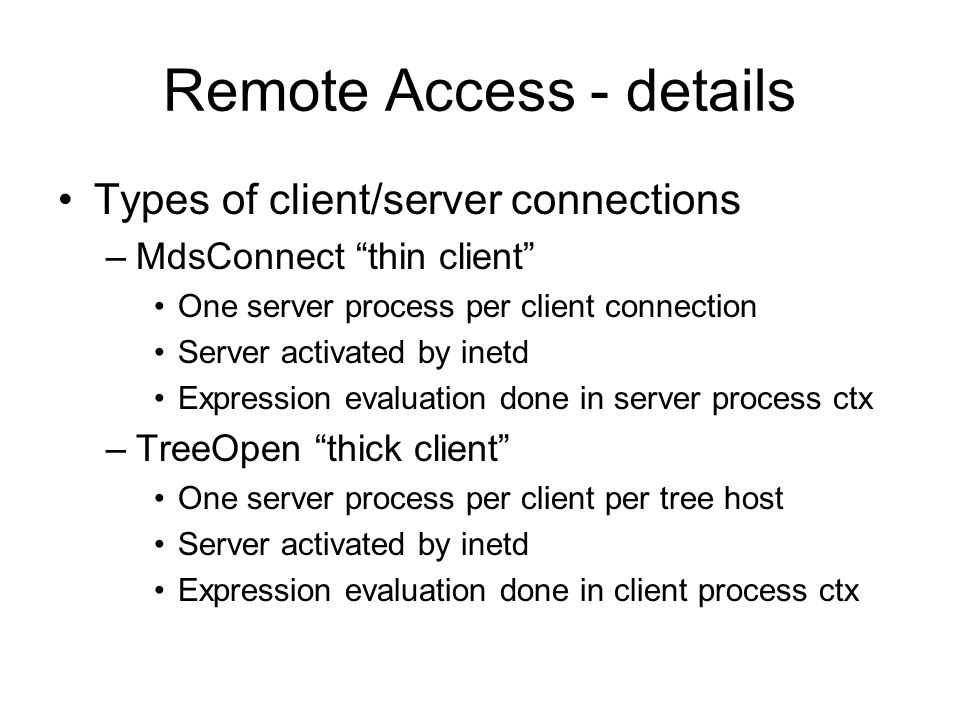 Remote Access - details

• Types of client/server connections
– MdsConnect “thin client”
• One server process per client connection
• Server activated by inetd
• Expression evaluation done in server process ctx
– TreeOpen “thick client”
• One server process per client per tree host
• Server activated by inetd
• Expression evaluation done in client process ctx